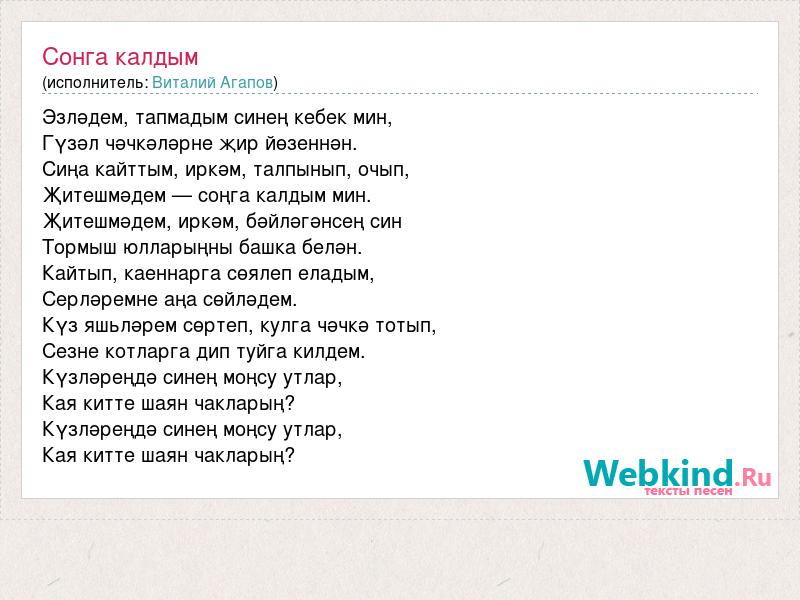 Сонга калдым
(исполнитель: Виталий Агапов)

Эзләдем, тапмадым синең кебек мин,
Гүзәл чәчкәләрне җир йөзеннән.
Сиңа кайттым, иркәм, талпынып, очып,
Җитешмәдем — соңга калдым мин.
Җитешмәдем, иркәм, бәйләгәнсең син
Тормыш юлларыңны башка белән.
Кайтып, каеннарга сөялеп еладым,
Серләремне аңа сөйләдем.
Күз яшьләрем сөртеп, кулга чәчкә тотып,
Сезне котларга дип туйга килдем.
Күзләреңдә синең моңсу утлар,
Кая китте шаян чакларың?
Күзләреңдә синең моңсу утлар,
Кая китте шаян чакларың?

Webkind.Ru
тексты песен